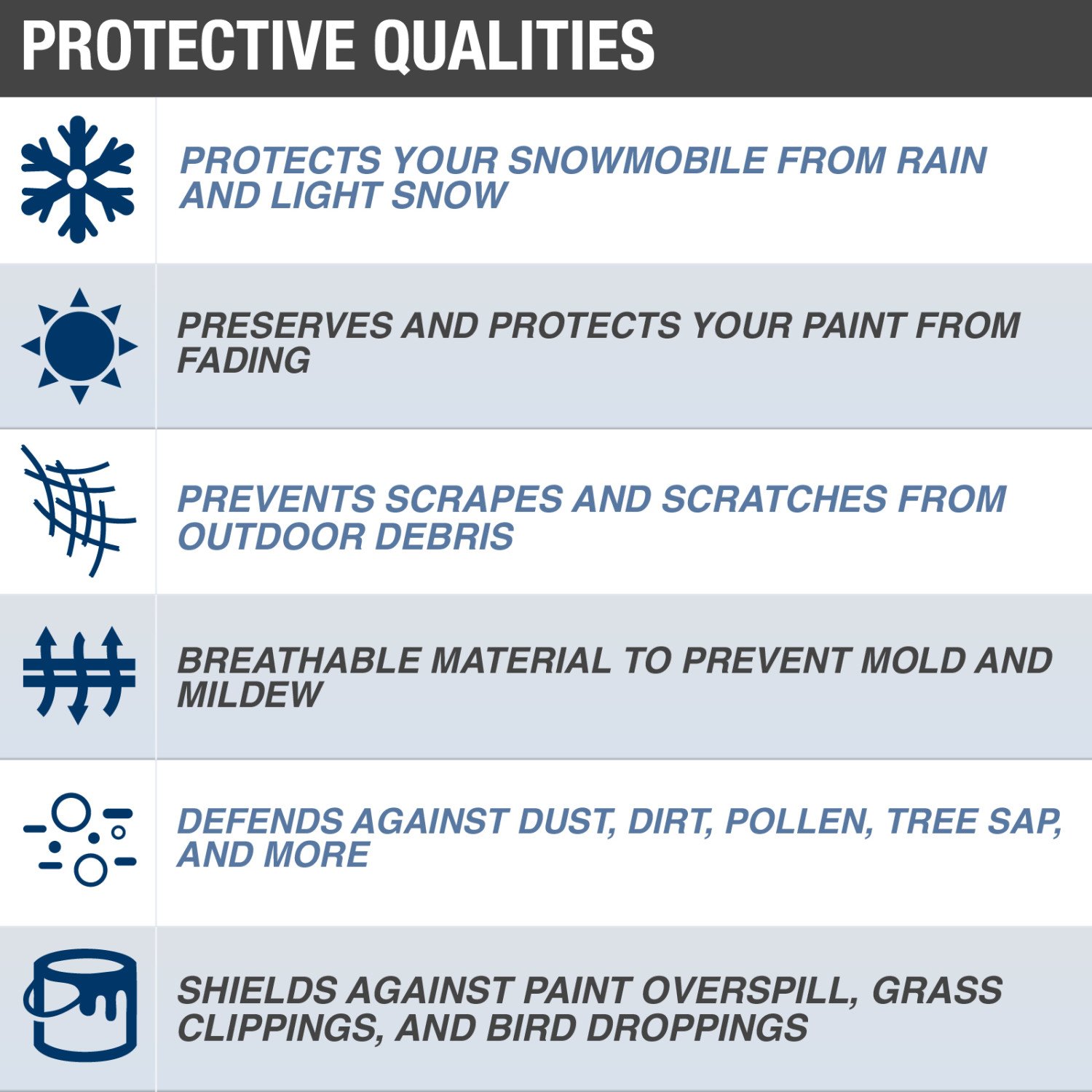 PROTECTIVE QUALITIES

PROTECTS YOUR SNOWMOBILE FROM RAIN AND LIGHT SNOW

PRESERVES AND PROTECTS YOUR PAINT FROM FADING

PREVENTS SCRAPES AND SCRATCHES FROM OUTDOOR DEBRIS

BREATHABLE MATERIAL TO PREVENT MOLD AND MILDEW

DEFENDS AGAINST DUST, DIRT, POLLEN, TREE SAP, AND MORE

SHIELDS AGAINST PAINT OVERSPILL, GRASS CLIPPINGS, AND BIRD DROPPINGS